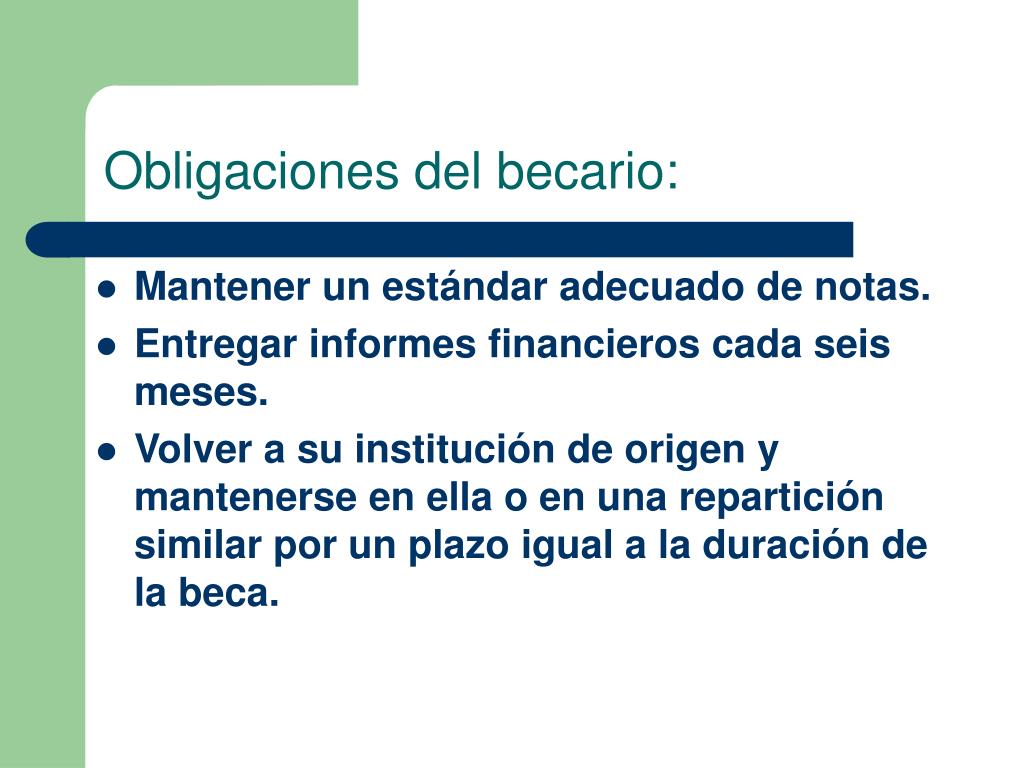 Obligaciones del becario:

- Mantener un estándar adecuado de notas.
- Entregar informes financieros cada seis meses.
- Volver a su institución de origen y mantenerse en ella o en una repartición similar por un plazo igual a la duración de la beca.